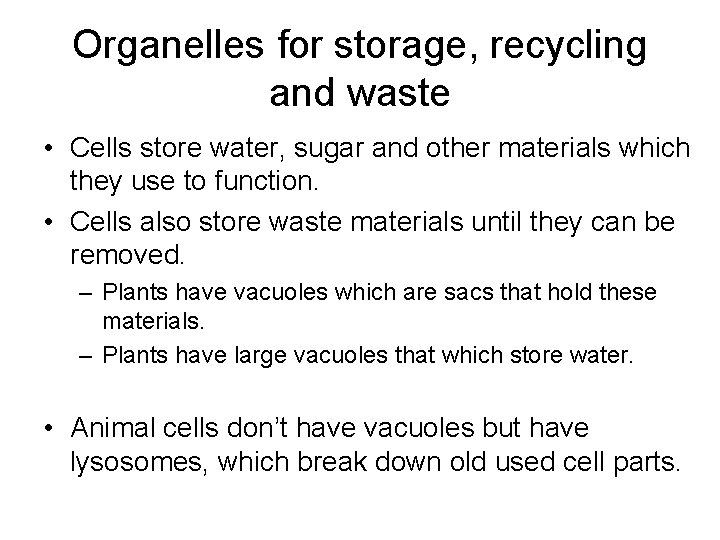 Organelles for storage, recycling and waste

• Cells store water, sugar and other materials which they use to function.
• Cells also store waste materials until they can be removed.
  – Plants have vacuoles which are sacs that hold these materials.
  – Plants have large vacuoles that which store water.

• Animal cells don't have vacuoles but have lysosomes, which break down old used cell parts.